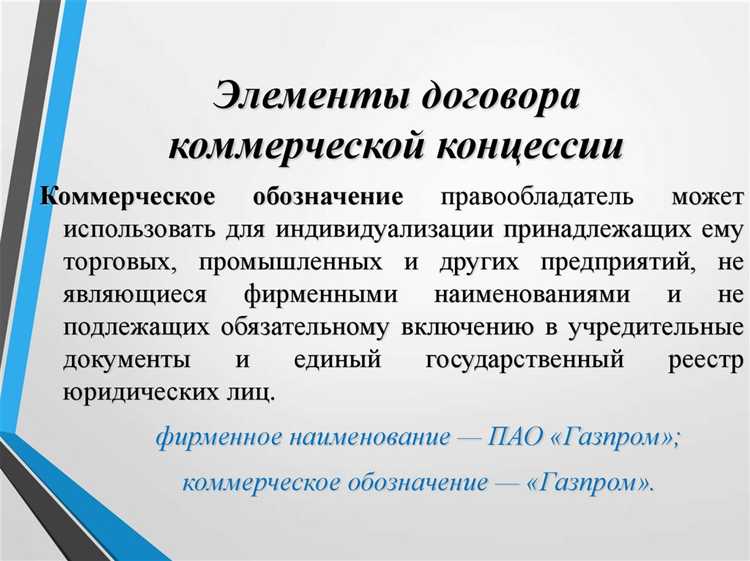 Элементы договора коммерческой концессии

Коммерческое обозначение правообладатель может использовать для индивидуализации принадлежащих ему торговых, промышленных и других предприятий, не являющиеся фирменными наименованиями и не подлежащих обязательному включению в учредительные документы и единый государственный реестр юридических лиц.

фирменное наименование — ПАО «Газпром»;

коммерческое обозначение — «Газпром».